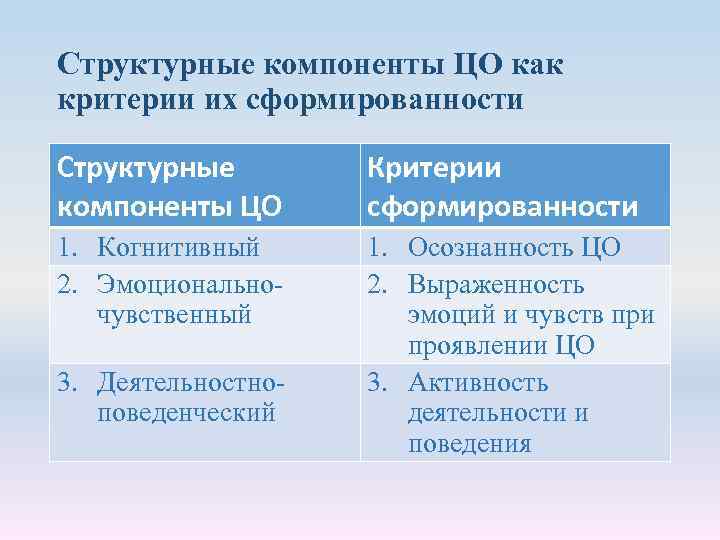 Структурные компоненты ЦО как критерии их сформированности

| Структурные компоненты ЦО | Критерии сформированности |
|---|---|
| 1. Когнитивный | 1. Осознанность ЦО |
| 2. Эмоционально-чувственный | 2. Выраженность эмоций и чувств при проявлении ЦО |
| 3. Деятельностно-поведенческий | 3. Активность деятельности и поведения |